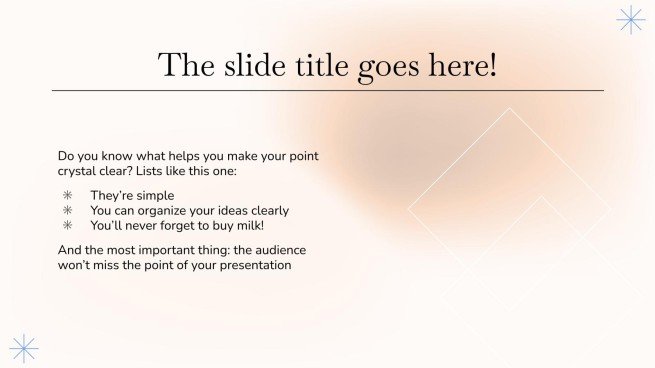 The slide title goes here!

Do you know what helps you make your point crystal clear? Lists like this one:

✳ They're simple
✳ You can organize your ideas clearly
✳ You'll never forget to buy milk!

And the most important thing: the audience won't miss the point of your presentation